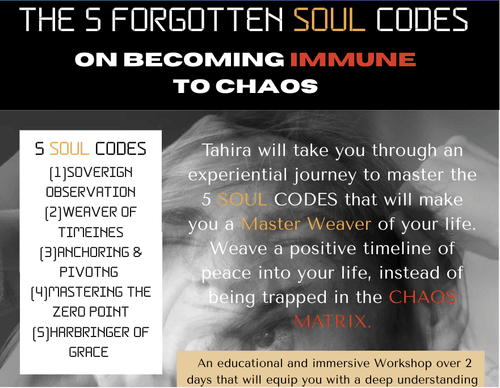 THE 5 FORGOTTEN SOUL CODES

ON BECOMING IMMUNE TO CHAOS

5 SOUL CODES
(1)SOVERIGN OBSERVATION
(2)WEAVER OF TIMEINES
(3)ANCHORING & PIVOTNG
(4)MASTERING THE ZERO POINT
(5)HARBRINGER OF GRACE

Tahira will take you through an experiential journey to master the 5 SOUL CODES that will make you a Master Weaver of your life. Weave a positive timeline of peace into your life, instead of being trapped in the CHAOS MATRIX.

An educational and immersive Workshop over 2 days that will equip you with a deep understanding